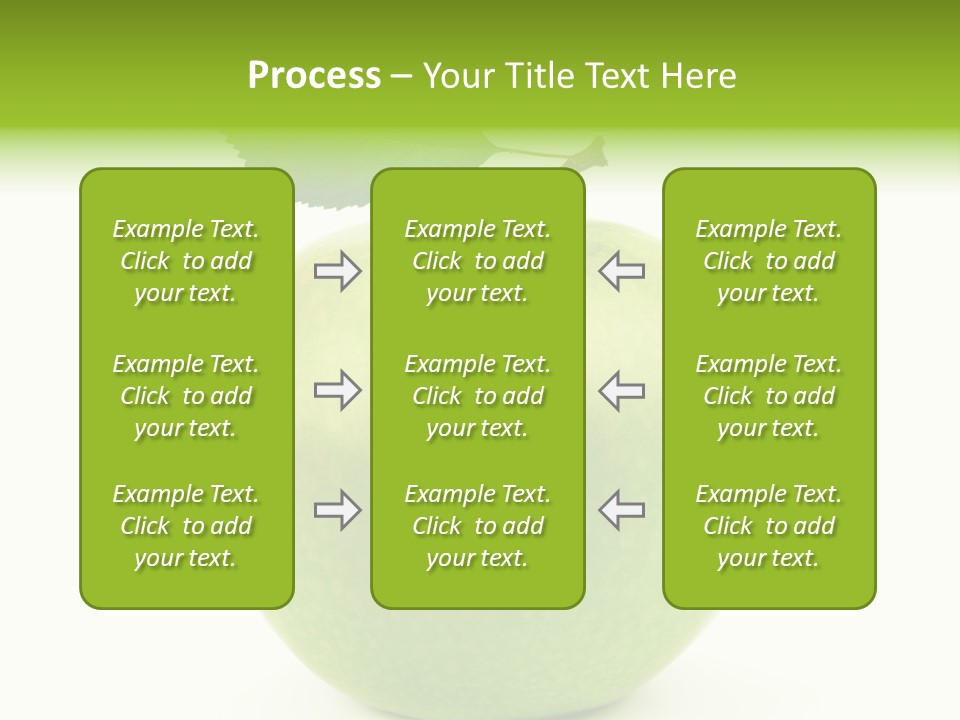 Process – Your Title Text Here

Example Text. Click to add your text.

Example Text. Click to add your text.

Example Text. Click to add your text.

Example Text. Click to add your text.

Example Text. Click to add your text.

Example Text. Click to add your text.

Example Text. Click to add your text.

Example Text. Click to add your text.

Example Text. Click to add your text.